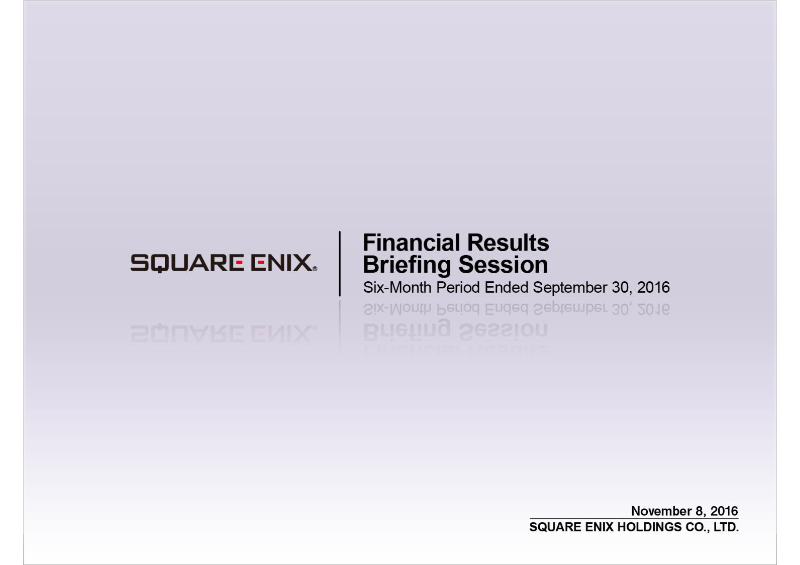 SQUARE ENIX.

Financial Results
Briefing Session
Six-Month Period Ended September 30, 2016

November 8, 2016
SQUARE ENIX HOLDINGS CO., LTD.